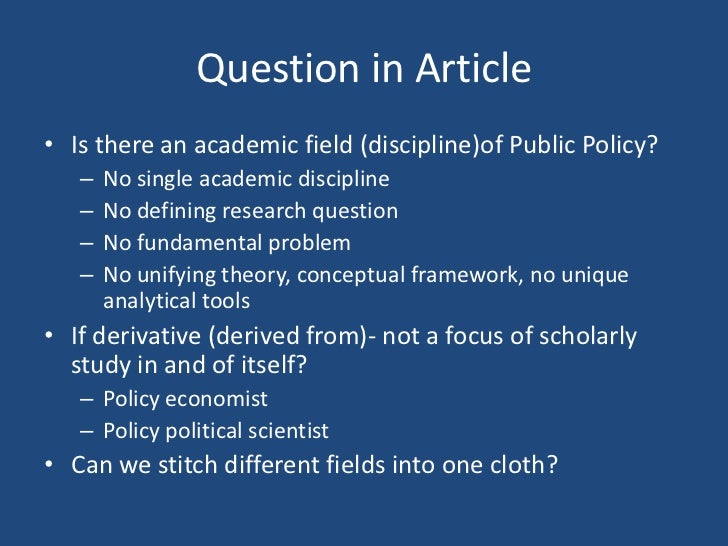 Question in Article

• Is there an academic field (discipline)of Public Policy?
– No single academic discipline
– No defining research question
– No fundamental problem
– No unifying theory, conceptual framework, no unique analytical tools
• If derivative (derived from)- not a focus of scholarly study in and of itself?
– Policy economist
– Policy political scientist
• Can we stitch different fields into one cloth?